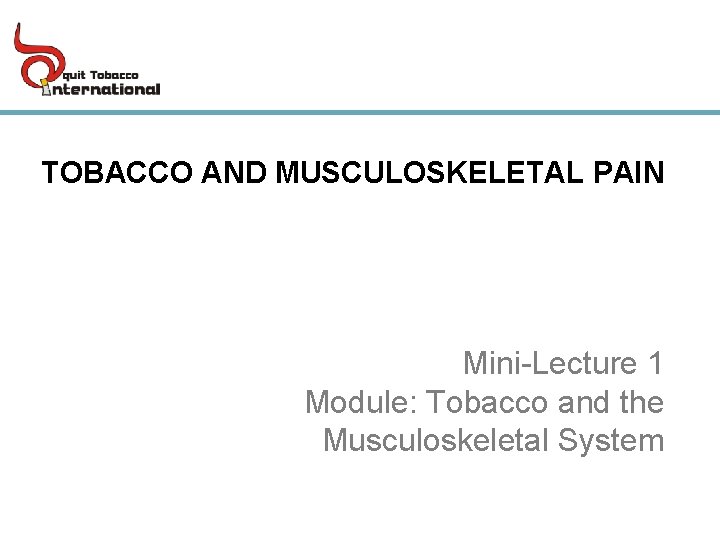 quit Tobacco
international

TOBACCO AND MUSCULOSKELETAL PAIN

Mini-Lecture 1
Module: Tobacco and the Musculoskeletal System